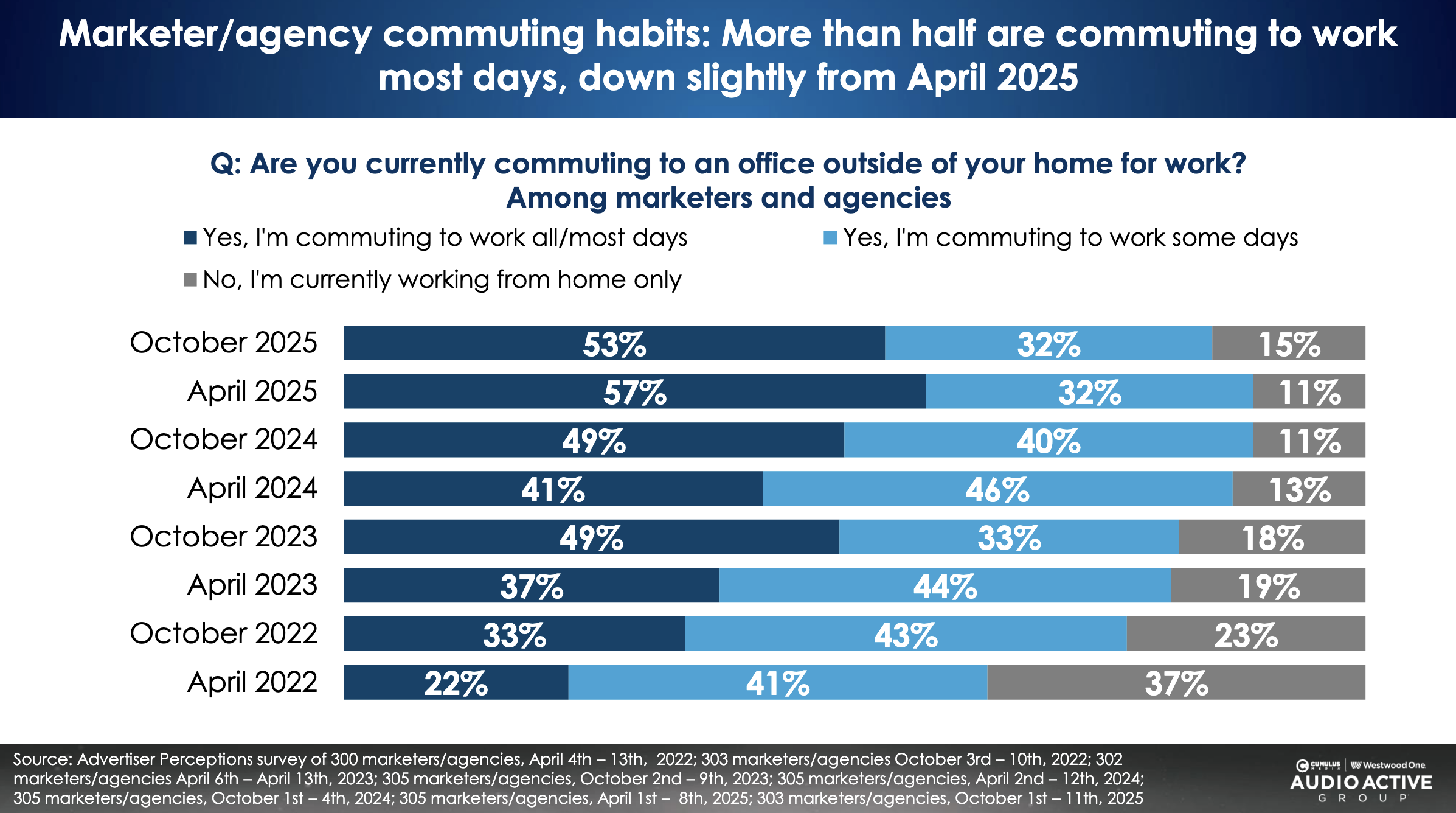 Marketer/agency commuting habits: More than half are commuting to work most days, down slightly from April 2025

Q: Are you currently commuting to an office outside of your home for work?
Among marketers and agencies

Yes, I'm commuting to work all/most days
Yes, I'm commuting to work some days
No, I'm currently working from home only

| | | | |
|---|---|---|---|
| October 2025 | 53% | 32% | 15% |
| April 2025 | 57% | 32% | 11% |
| October 2024 | 49% | 40% | 11% |
| April 2024 | 41% | 46% | 13% |
| October 2023 | 49% | 33% | 18% |
| April 2023 | 37% | 44% | 19% |
| October 2022 | 33% | 43% | 23% |
| April 2022 | 22% | 41% | 37% |

Source: Advertiser Perceptions survey of 300 marketers/agencies, April 4th – 13th, 2022; 303 marketers/agencies October 3rd – 10th, 2022; 302 marketers/agencies April 6th – April 13th, 2023; 305 marketers/agencies, October 2nd – 9th, 2023; 305 marketers/agencies, April 2nd – 12th, 2024; 305 marketers/agencies, October 1st – 4th, 2024; 305 marketers/agencies, April 1st – 8th, 2025; 303 marketers/agencies, October 1st – 11th, 2025

CUMULUS MEDIA | Westwood One
AUDIO ACTIVE GROUP